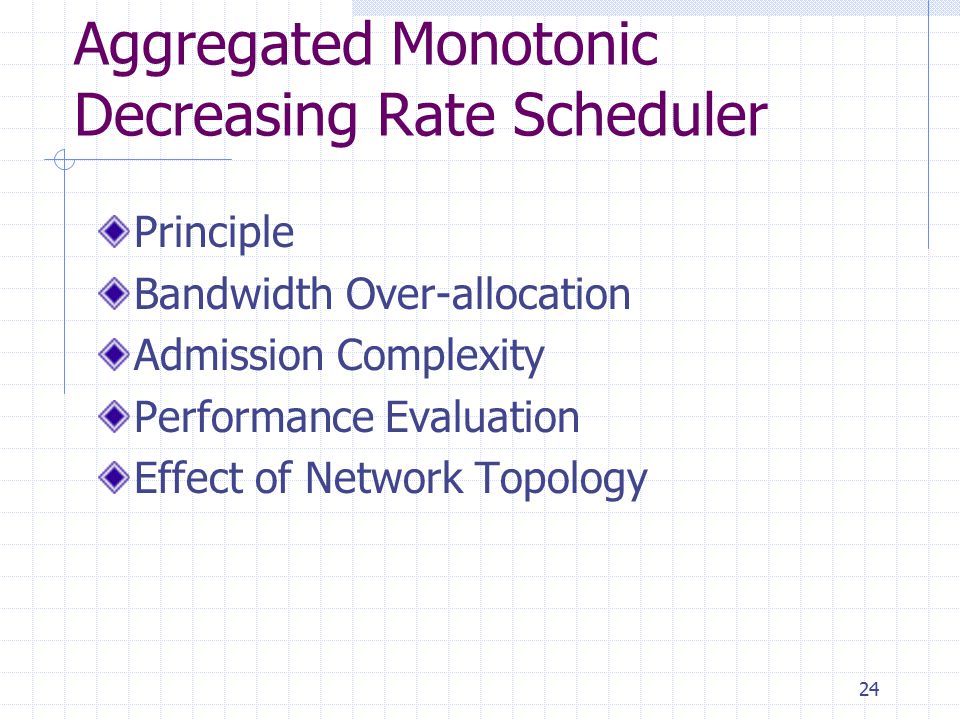 Aggregated Monotonic Decreasing Rate Scheduler

Principle
Bandwidth Over-allocation
Admission Complexity
Performance Evaluation
Effect of Network Topology

24